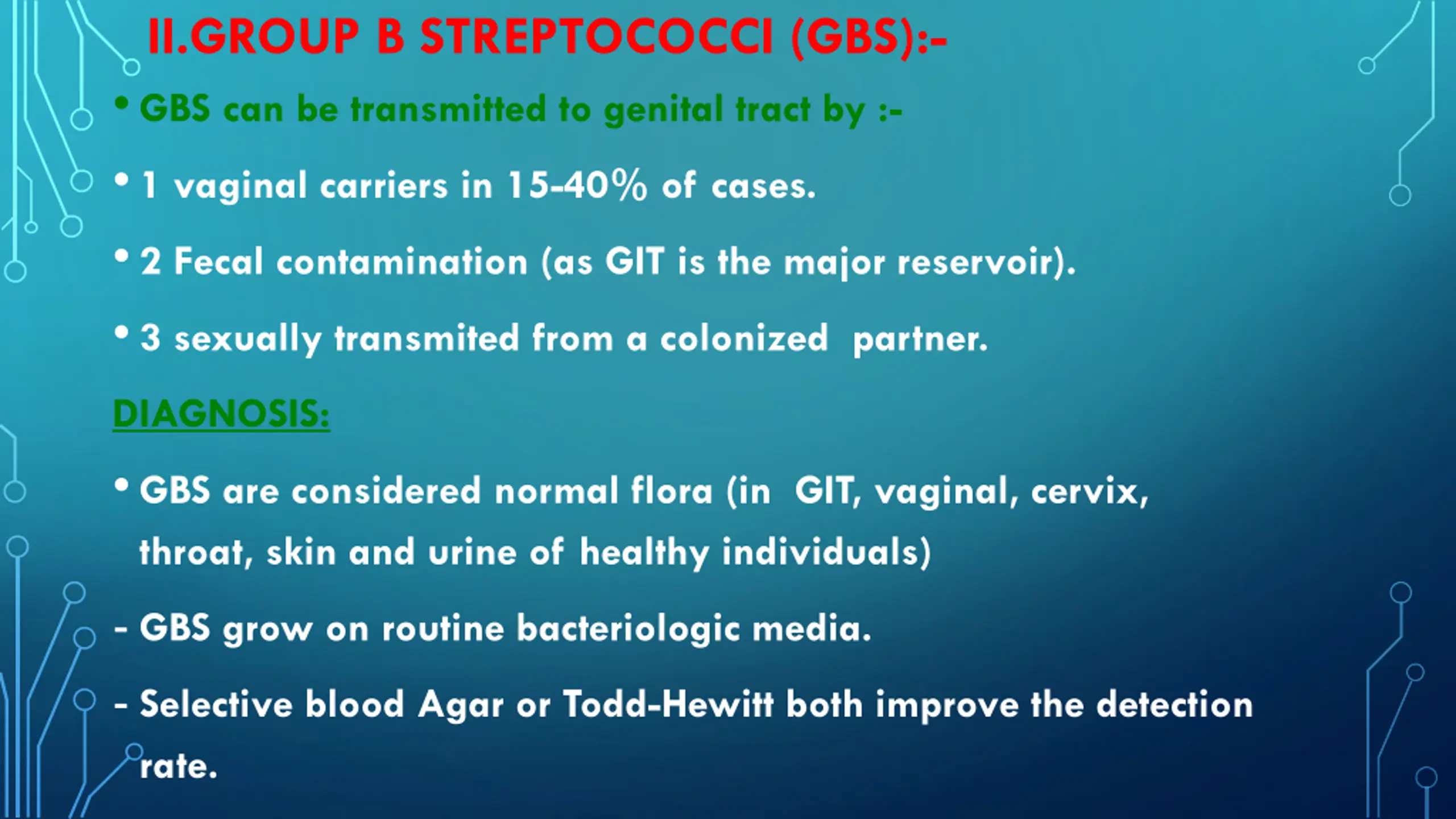 II.GROUP B STREPTOCOCCI (GBS):-

• GBS can be transmitted to genital tract by :-

• 1 vaginal carriers in 15-40% of cases.

• 2 Fecal contamination (as GIT is the major reservoir).

• 3 sexually transmited from a colonized partner.

DIAGNOSIS:

• GBS are considered normal flora (in GIT, vaginal, cervix, throat, skin and urine of healthy individuals)

- GBS grow on routine bacteriologic media.

- Selective blood Agar or Todd-Hewitt both improve the detection rate.